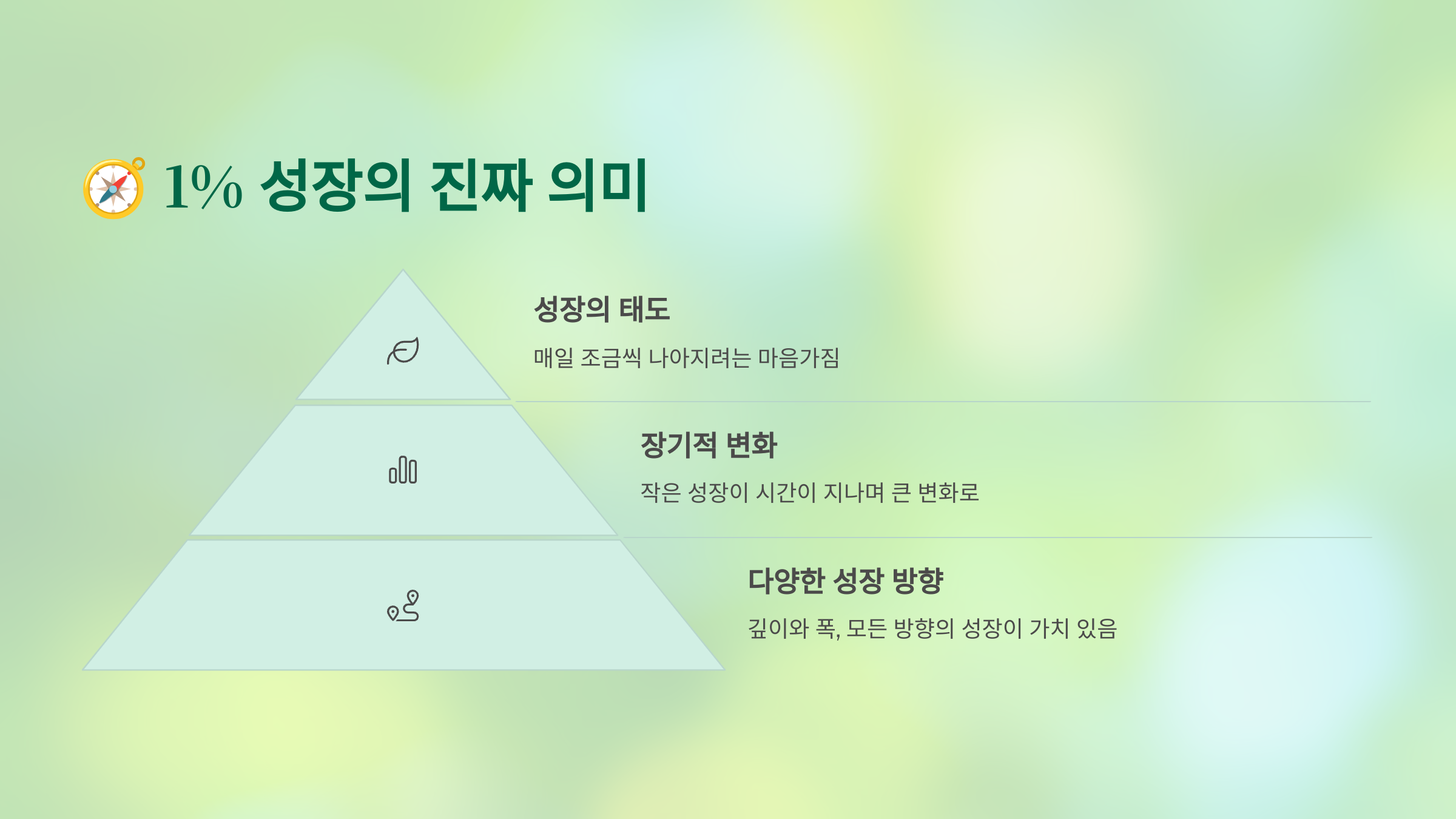 1% 성장의 진짜 의미

성장의 태도

매일 조금씩 나아지려는 마음가짐

장기적 변화

작은 성장이 시간이 지나며 큰 변화로

다양한 성장 방향

깊이와 폭, 모든 방향의 성장이 가치 있음